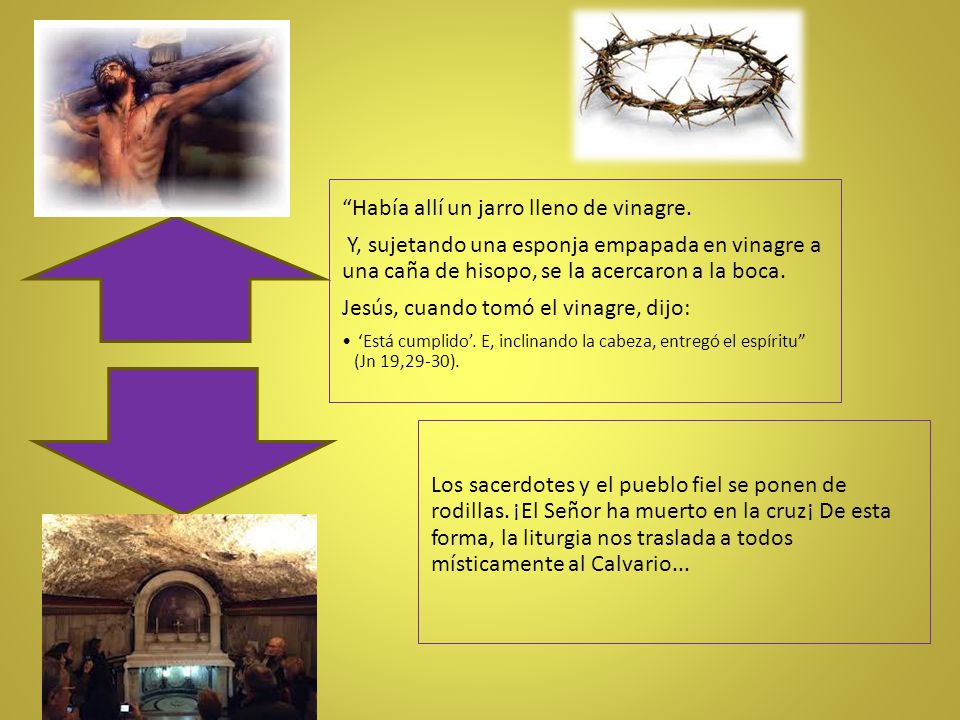 “Había allí un jarro lleno de vinagre.

Y, sujetando una esponja empapada en vinagre a una caña de hisopo, se la acercaron a la boca.

Jesús, cuando tomó el vinagre, dijo:

• ‘Está cumplido’. E, inclinando la cabeza, entregó el espíritu” (Jn 19,29-30).

Los sacerdotes y el pueblo fiel se ponen de rodillas. ¡El Señor ha muerto en la cruz¡ De esta forma, la liturgia nos traslada a todos místicamente al Calvario...